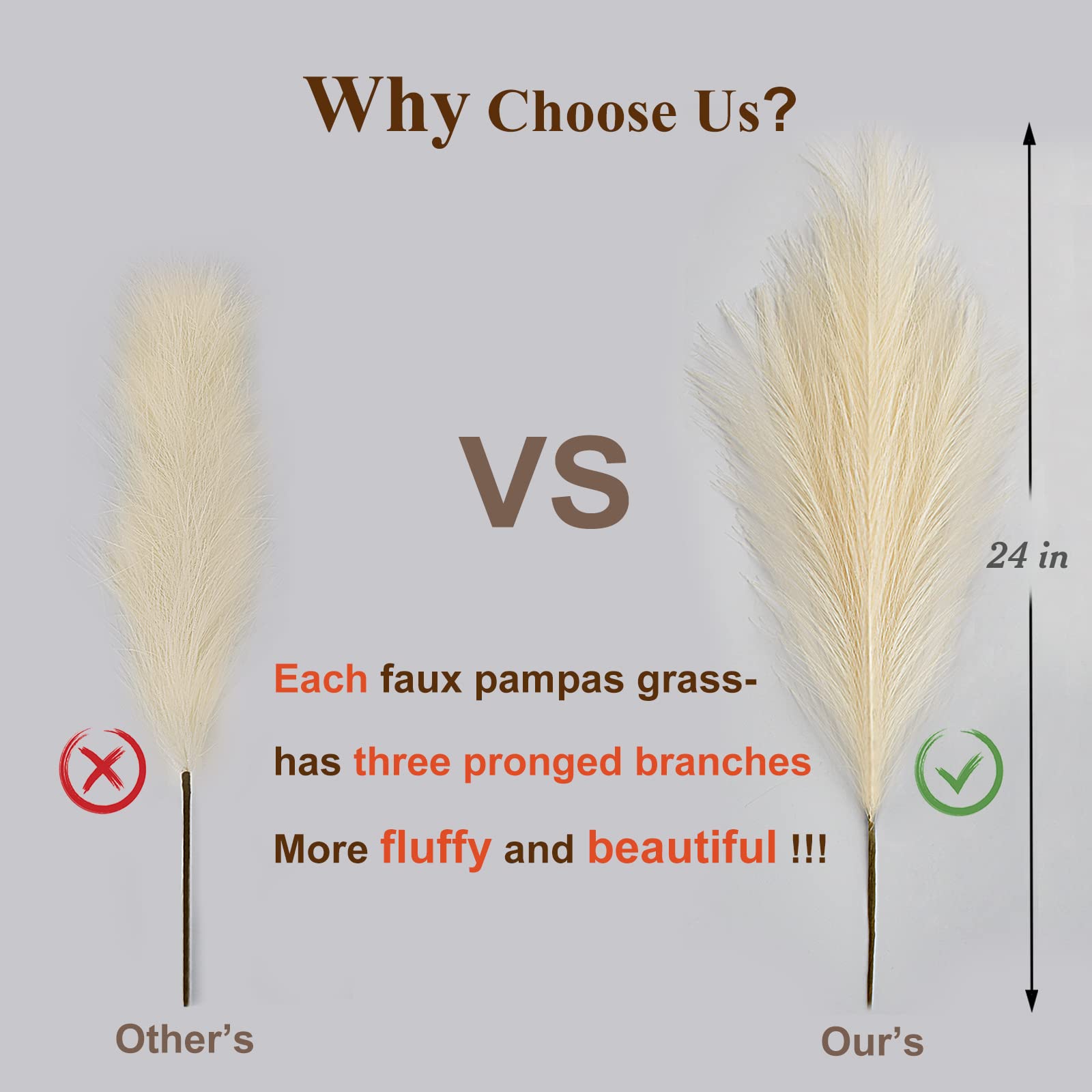 Why Choose Us?

VS

24 in

Each faux pampas grass-

has three pronged branches

More fluffy and beautiful !!!

Other's

Our's